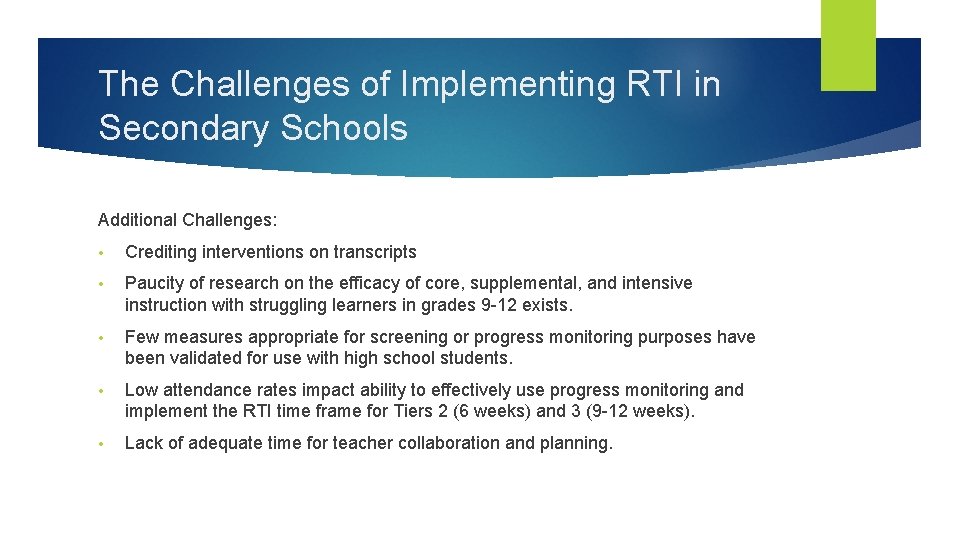 The Challenges of Implementing RTI in Secondary Schools

Additional Challenges:

• Crediting interventions on transcripts

• Paucity of research on the efficacy of core, supplemental, and intensive instruction with struggling learners in grades 9-12 exists.

• Few measures appropriate for screening or progress monitoring purposes have been validated for use with high school students.

• Low attendance rates impact ability to effectively use progress monitoring and implement the RTI time frame for Tiers 2 (6 weeks) and 3 (9-12 weeks).

• Lack of adequate time for teacher collaboration and planning.